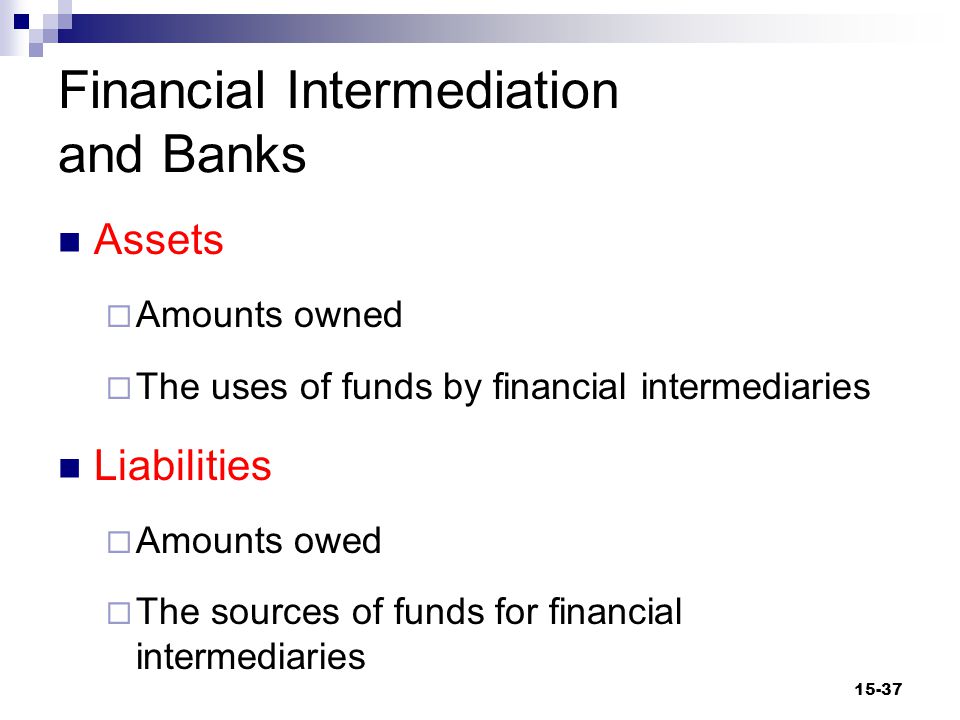 Financial Intermediation and Banks

Assets

Amounts owned

The uses of funds by financial intermediaries

Liabilities

Amounts owed

The sources of funds for financial intermediaries

15-37